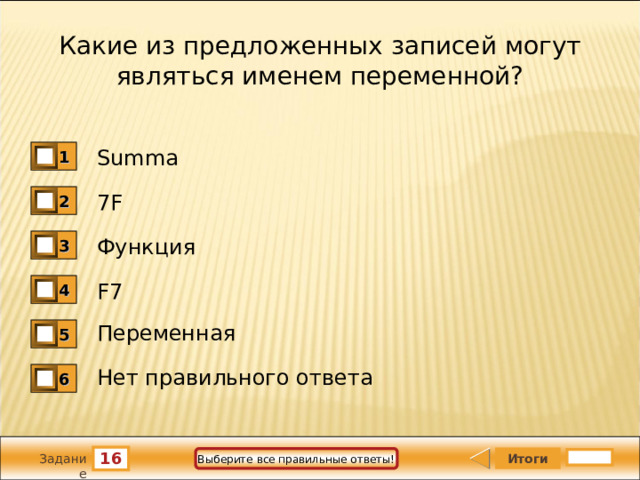 Какие из предложенных записей могут являться именем переменной?

1 Summa

2 7F

3 Функция

4 F7

5 Переменная

6 Нет правильного ответа

Задание 16

Выберите все правильные ответы!

Итоги